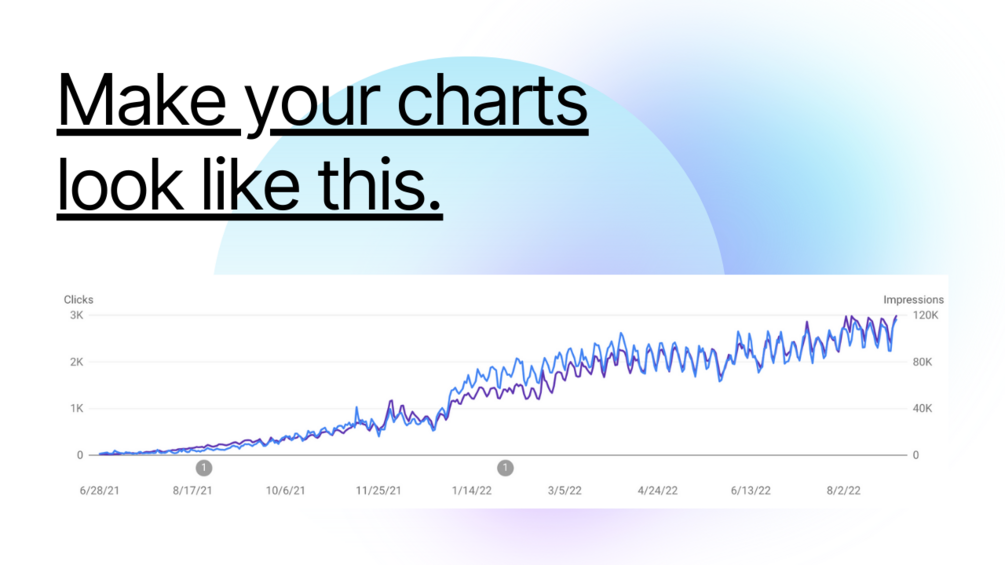 Make your charts look like this.

Clicks
3K
2K
1K
0

Impressions
120K
80K
40K
0

1
1

6/28/21 8/17/21 10/6/21 11/25/21 1/14/22 3/5/22 4/24/22 6/13/22 8/2/22